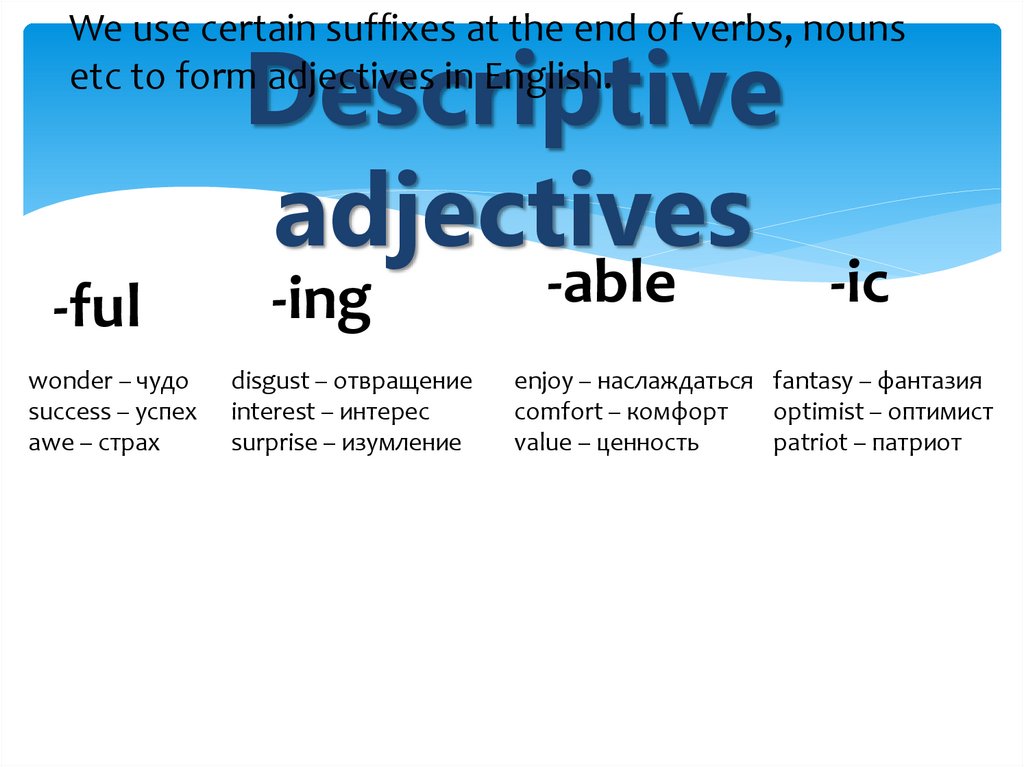 We use certain suffixes at the end of verbs, nouns etc to form adjectives in English.

Descriptive adjectives

-ful

wonder – чудо
success – успех
awe – страх

-ing

disgust – отвращение
interest – интерес
surprise – изумление

-able

enjoy – наслаждаться
comfort – комфорт
value – ценность

-ic

fantasy – фантазия
optimist – оптимист
patriot – патриот